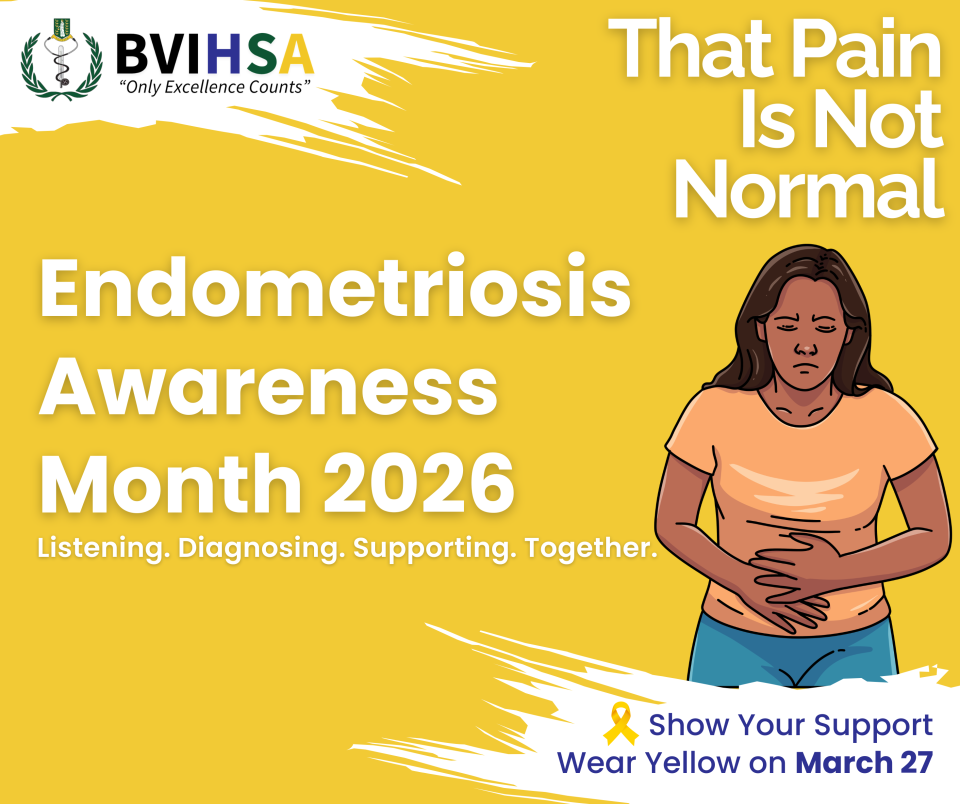 BVIHSA
"Only Excellence Counts"

That Pain Is Not Normal

Endometriosis Awareness Month 2026

Listening. Diagnosing. Supporting. Together.

Show Your Support
Wear Yellow on March 27